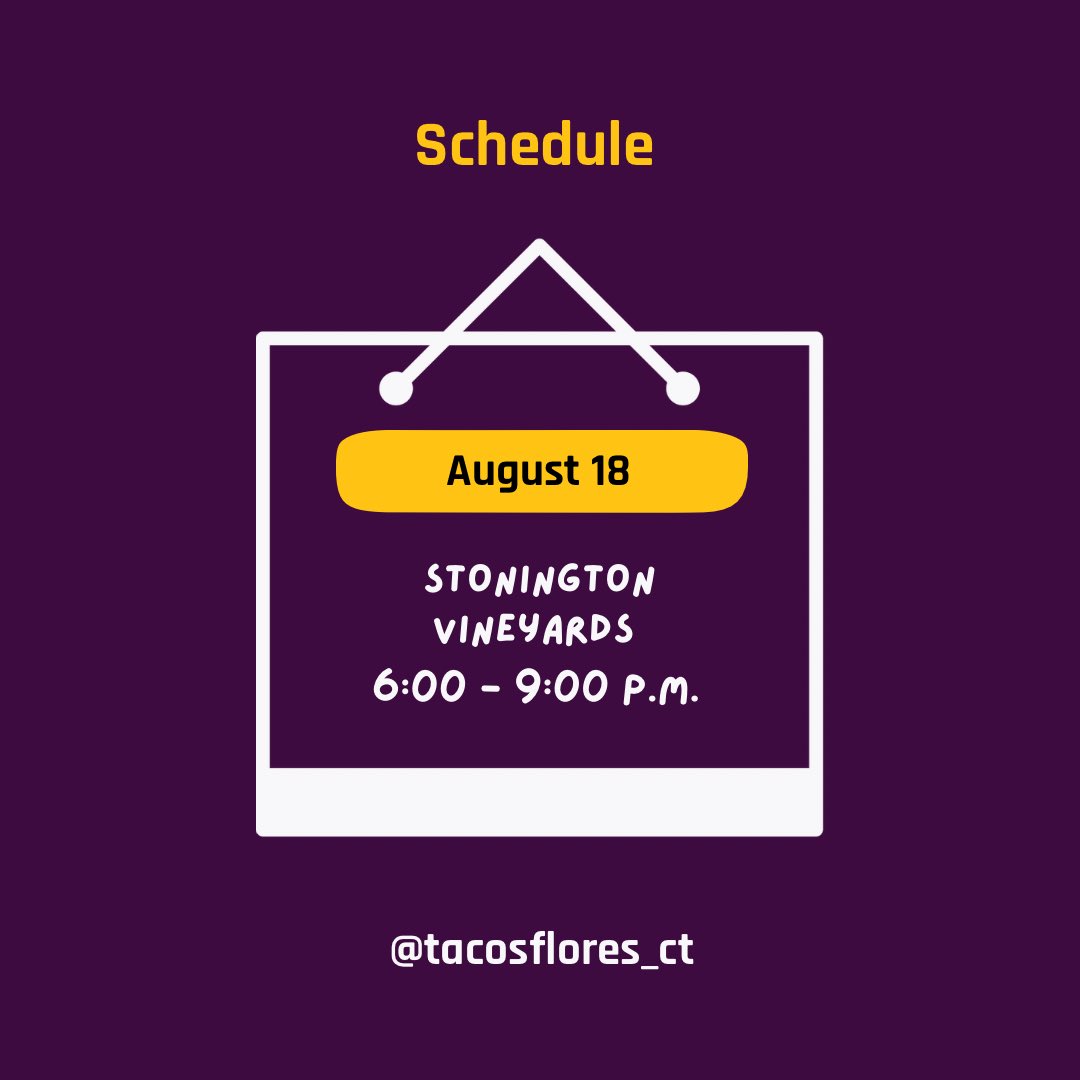 Schedule

August 18

STONINGTON VINEYARDS
6:00 - 9:00 P.M.

@tacosflores_ct